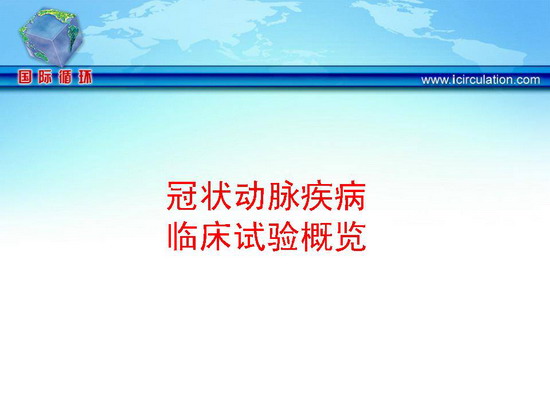 国际循环

www.icirculation.com

冠状动脉疾病
临床试验概览